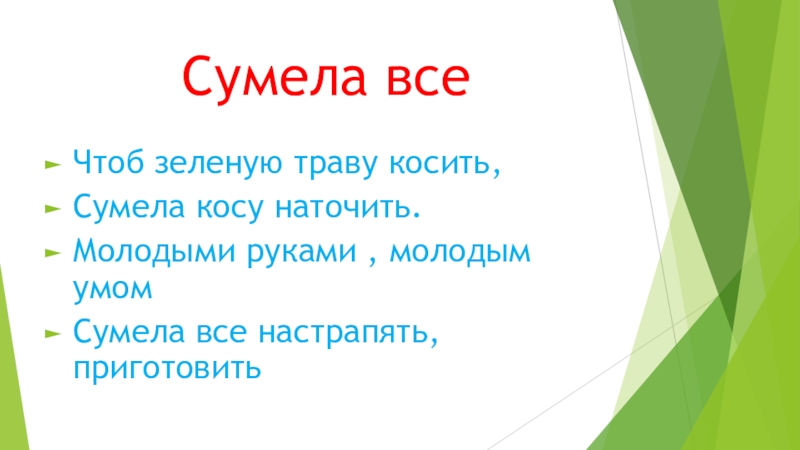 Сумела все

Чтоб зеленую траву косить,

Сумела косу наточить.

Молодыми руками , молодым умом

Сумела все настрапять, приготовить